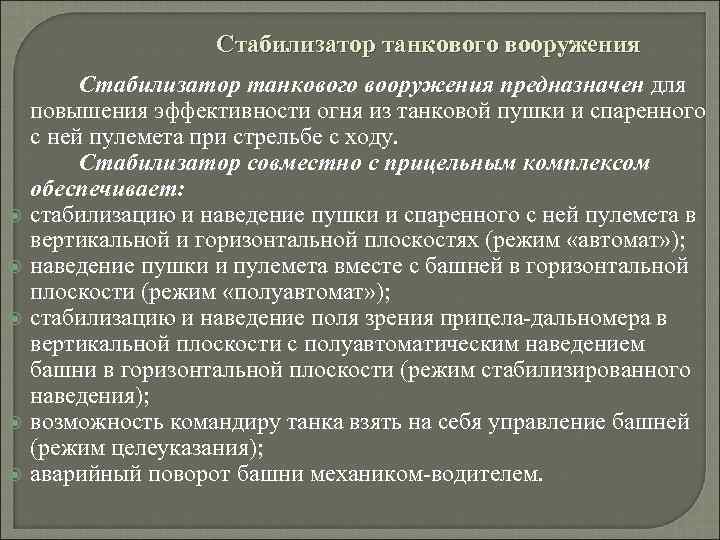 Стабилизатор танкового вооружения

Стабилизатор танкового вооружения предназначен для повышения эффективности огня из танковой пушки и спаренного с ней пулемета при стрельбе с ходу.

Стабилизатор совместно с прицельным комплексом обеспечивает:

стабилизацию и наведение пушки и спаренного с ней пулемета в вертикальной и горизонтальной плоскостях (режим «автомат»);

наведение пушки и пулемета вместе с башней в горизонтальной плоскости (режим «полуавтомат»);

стабилизацию и наведение поля зрения прицела-дальномера в вертикальной плоскости с полуавтоматическим наведением башни в горизонтальной плоскости (режим стабилизированного наведения);

возможность командиру танка взять на себя управление башней (режим целеуказания);

аварийный поворот башни механиком-водителем.